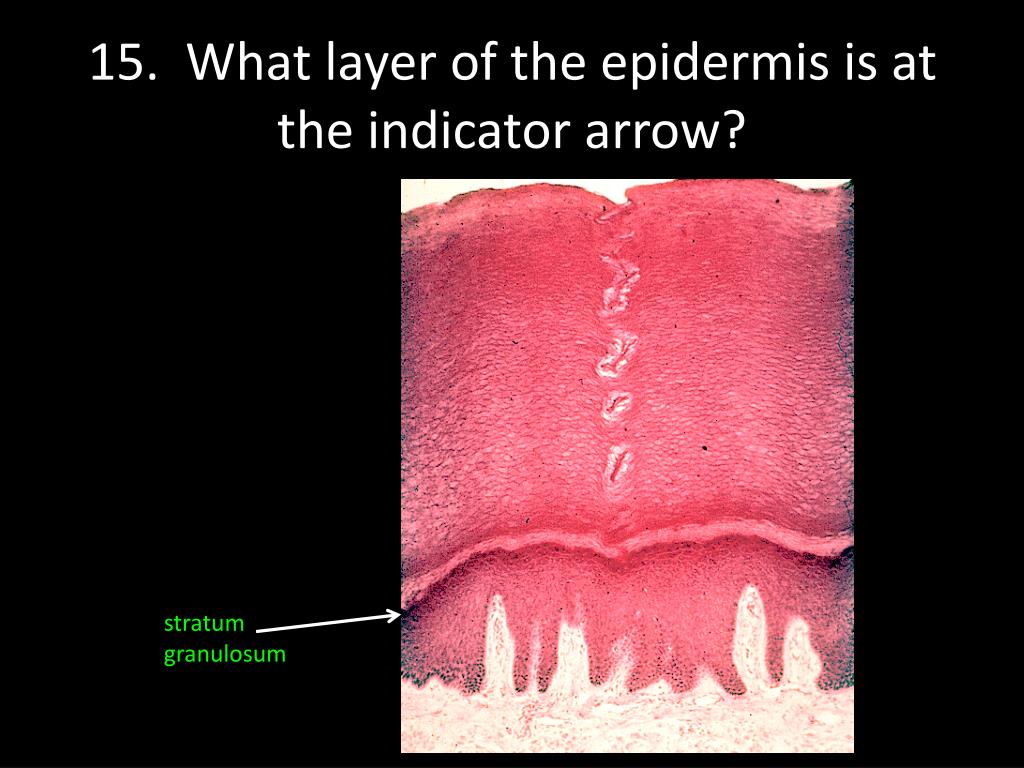 15. What layer of the epidermis is at the indicator arrow?

stratum granulosum